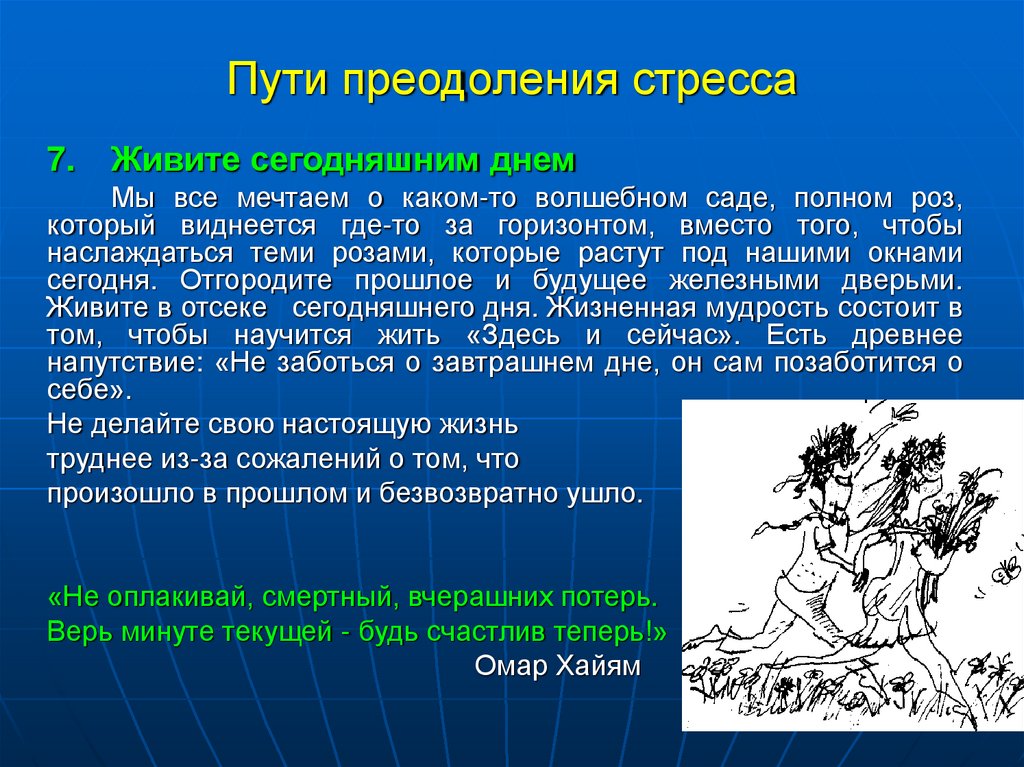 Пути преодоления стресса

7. Живите сегодняшним днем

Мы все мечтаем о каком-то волшебном саде, полном роз, который виднеется где-то за горизонтом, вместо того, чтобы наслаждаться теми розами, которые растут под нашими окнами сегодня. Отгородите прошлое и будущее железными дверьми. Живите в отсеке сегодняшнего дня. Жизненная мудрость состоит в том, чтобы научится жить «Здесь и сейчас». Есть древнее напутствие: «Не заботься о завтрашнем дне, он сам позаботится о себе».

Не делайте свою настоящую жизнь труднее из-за сожалений о том, что произошло в прошлом и безвозвратно ушло.

«Не оплакивай, смертный, вчерашних потерь.
Верь минуте текущей - будь счастлив теперь!»
Омар Хайям